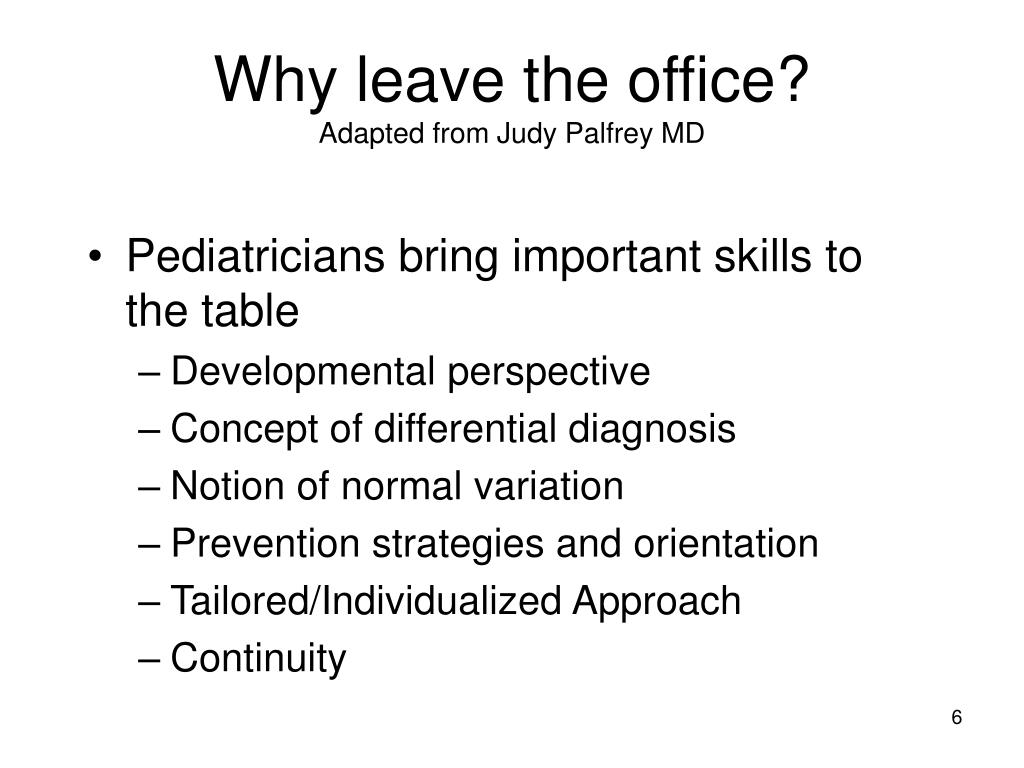 Why leave the office?
Adapted from Judy Palfrey MD

• Pediatricians bring important skills to the table
– Developmental perspective
– Concept of differential diagnosis
– Notion of normal variation
– Prevention strategies and orientation
– Tailored/Individualized Approach
– Continuity

6